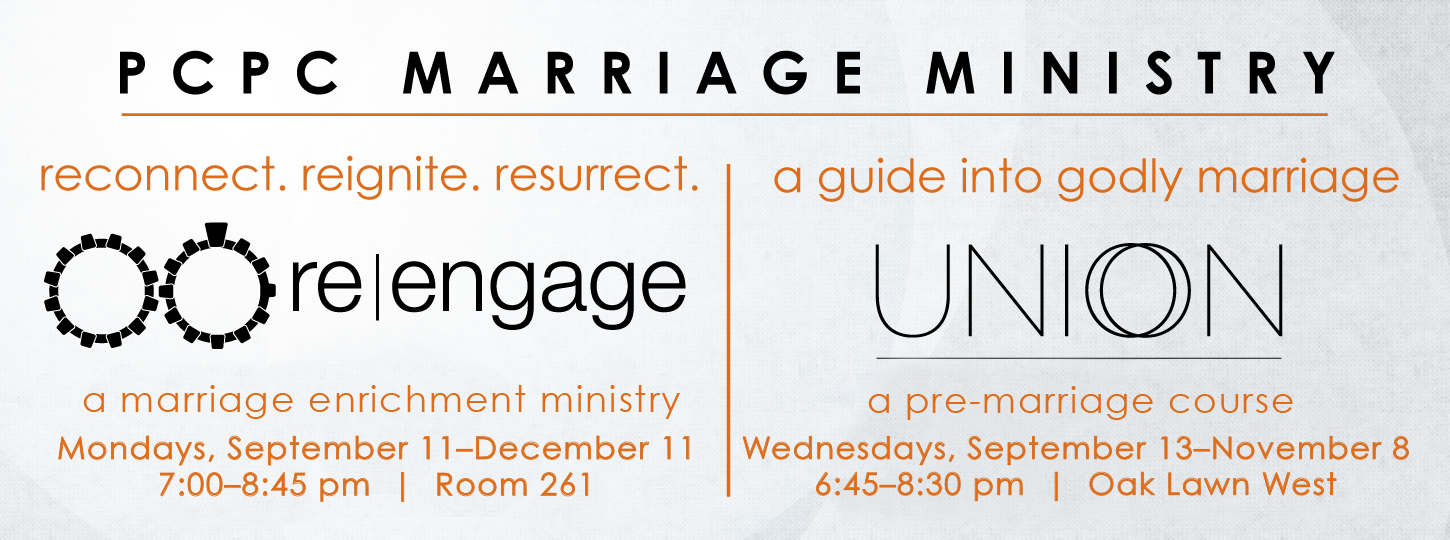 PCPC MARRIAGE MINISTRY

reconnect. reignite. resurrect.

re|engage

a marriage enrichment ministry

Mondays, September 11–December 11
7:00–8:45 pm | Room 261

a guide into godly marriage

UNION

a pre-marriage course

Wednesdays, September 13–November 8
6:45–8:30 pm | Oak Lawn West